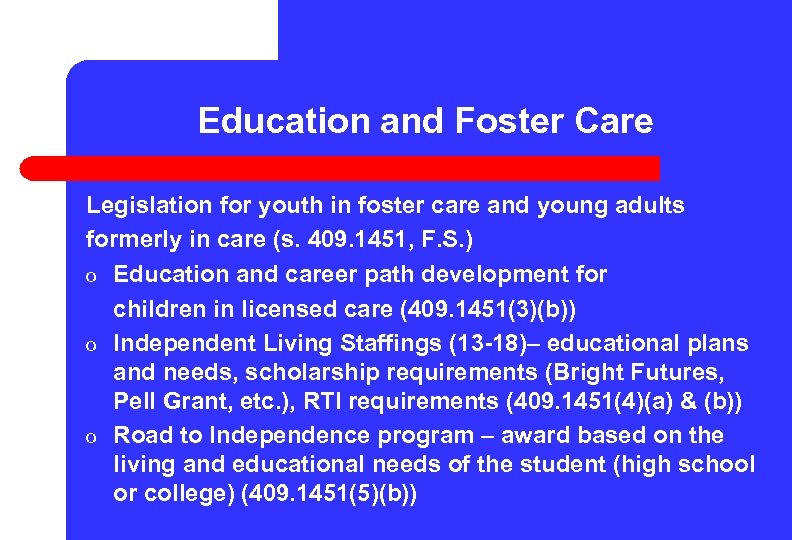 Education and Foster Care

Legislation for youth in foster care and young adults formerly in care (s. 409.1451, F.S.)

o Education and career path development for children in licensed care (409.1451(3)(b))

o Independent Living Staffings (13-18)– educational plans and needs, scholarship requirements (Bright Futures, Pell Grant, etc.), RTI requirements (409.1451(4)(a) & (b))

o Road to Independence program – award based on the living and educational needs of the student (high school or college) (409.1451(5)(b))